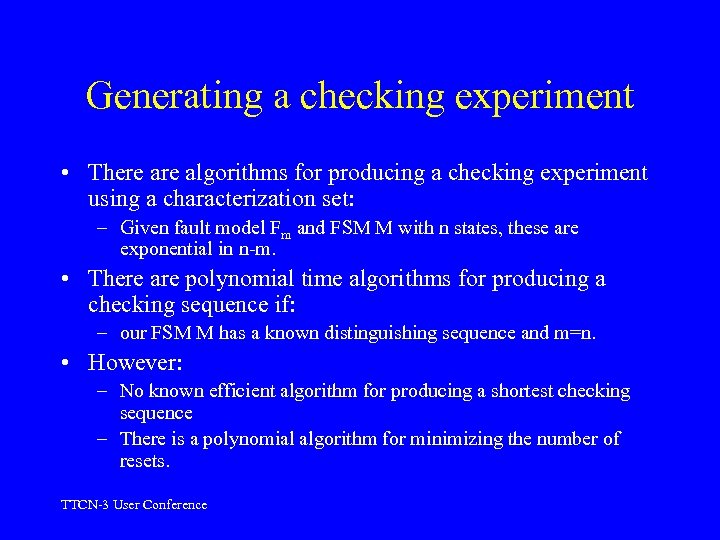 Generating a checking experiment

• There are algorithms for producing a checking experiment using a characterization set:
– Given fault model $F_m$ and FSM M with n states, these are exponential in n-m.

• There are polynomial time algorithms for producing a checking sequence if:
– our FSM M has a known distinguishing sequence and m=n.

• However:
– No known efficient algorithm for producing a shortest checking sequence
– There is a polynomial algorithm for minimizing the number of resets.

TTCN-3 User Conference